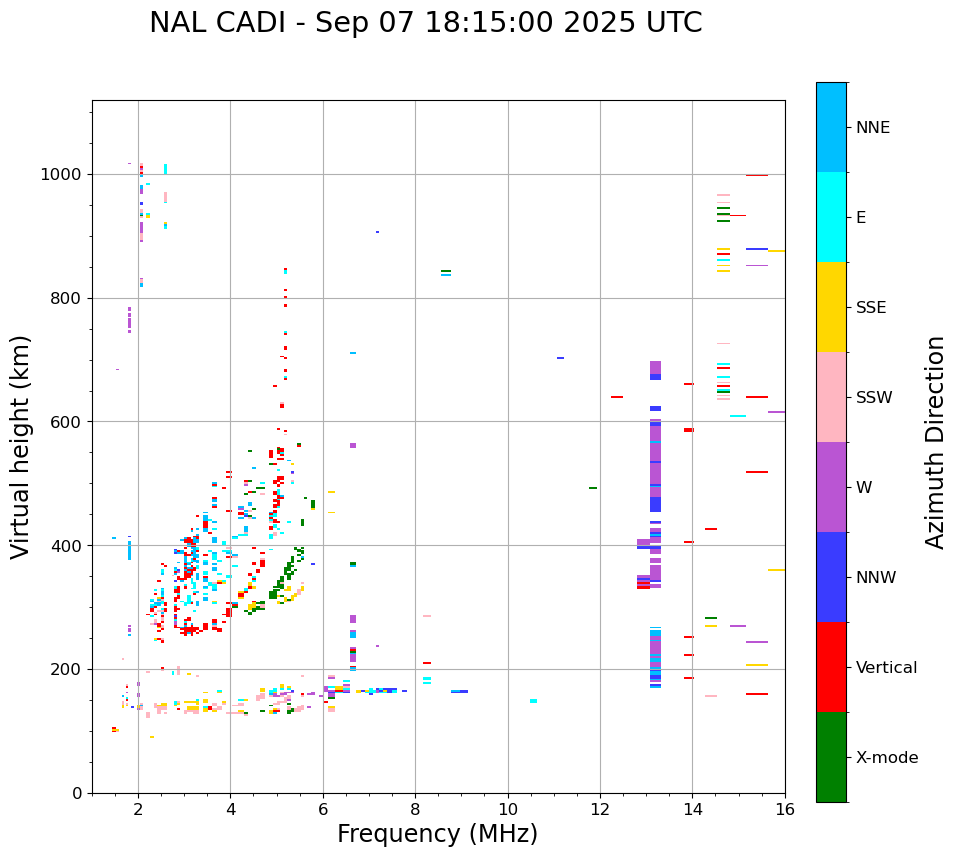 NAL CADI - Sep 07 18:15:00 2025 UTC

Virtual height (km)

1000
800
600
400
200
0

2
4
6
8
10
12
14
16

Frequency (MHz)

NNE
E
SSE
SSW
W
NNW
Vertical
X-mode

Azimuth Direction